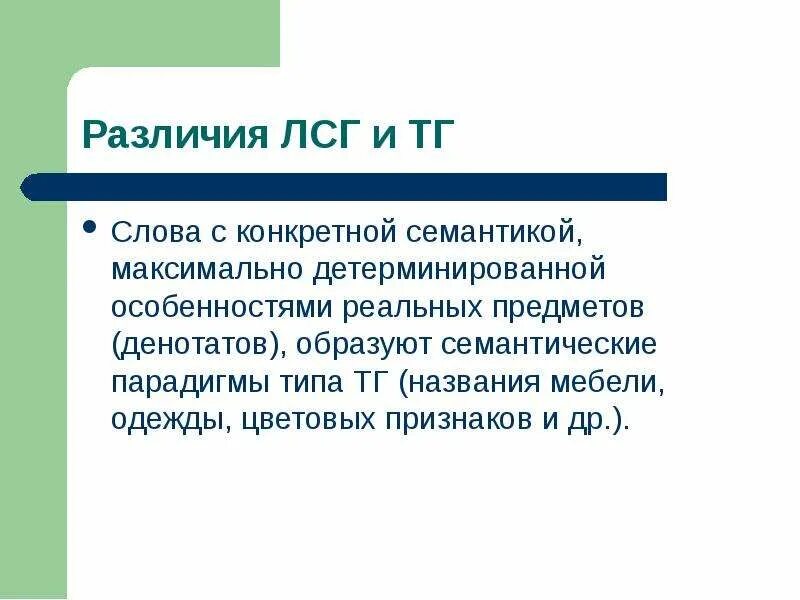 Различия ЛСГ и ТГ

• Слова с конкретной семантикой, максимально детерминированной особенностями реальных предметов (денотатов), образуют семантические парадигмы типа ТГ (названия мебели, одежды, цветовых признаков и др.).